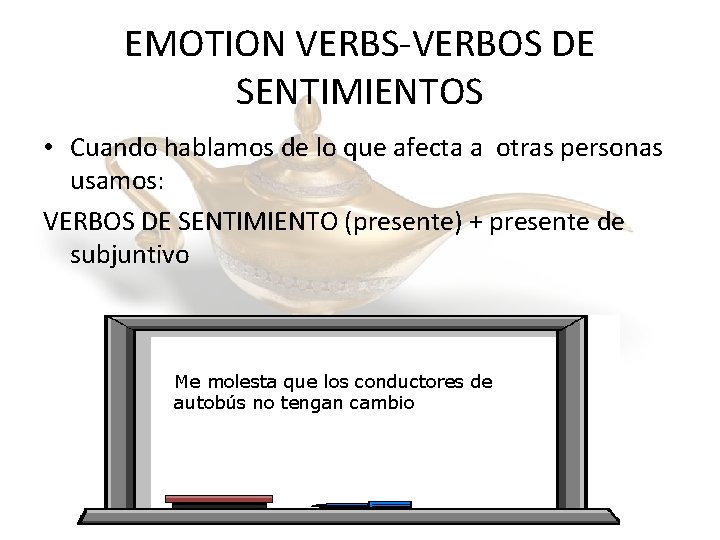 EMOTION VERBS-VERBOS DE SENTIMIENTOS

• Cuando hablamos de lo que afecta a otras personas usamos:

VERBOS DE SENTIMIENTO (presente) + presente de subjuntivo

Me molesta que los conductores de autobús no tengan cambio